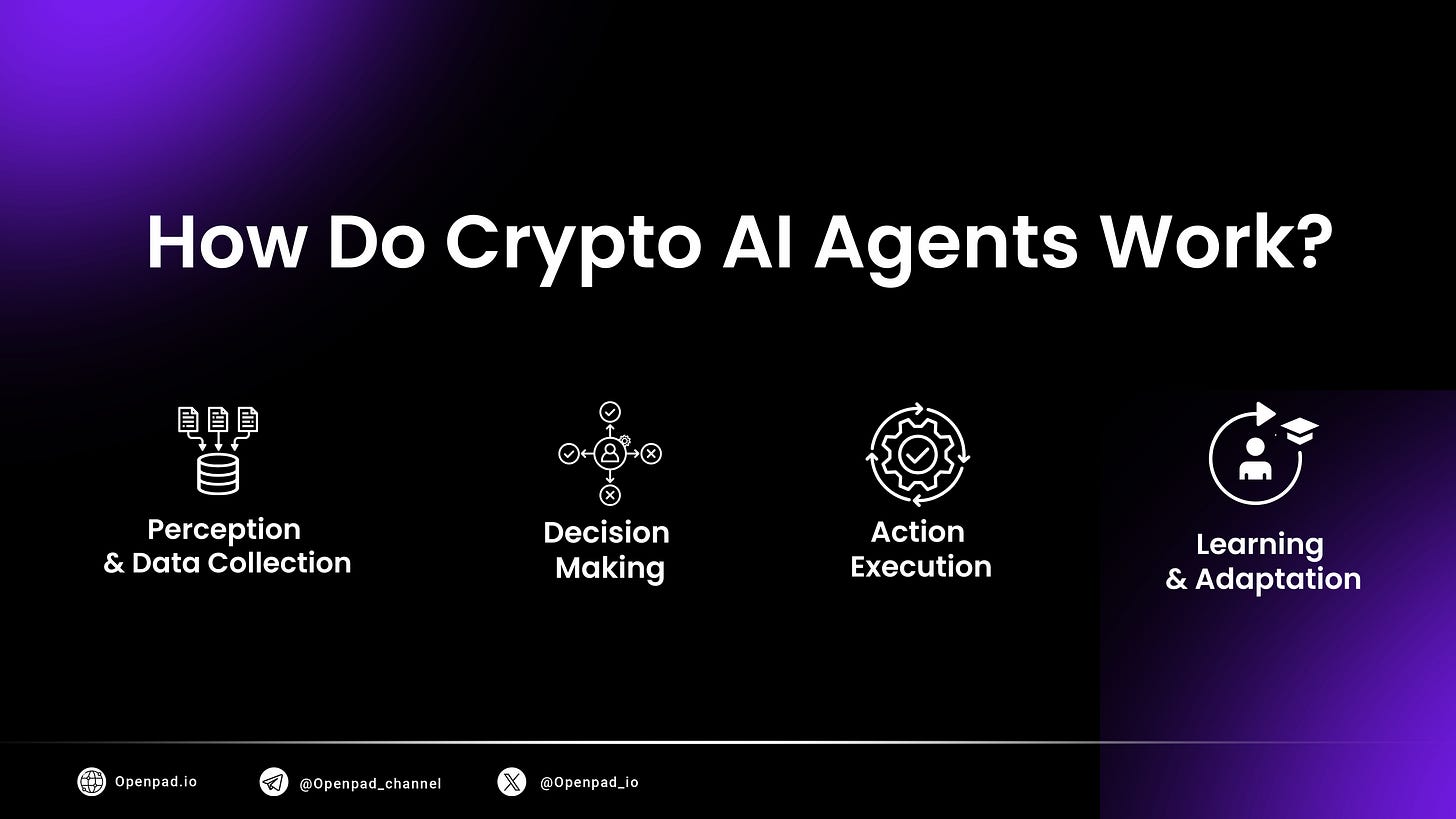 How Do Crypto AI Agents Work?

Perception & Data Collection

Decision Making

Action Execution

Learning & Adaptation

Openpad.io

@Openpad_channel

@Openpad_io